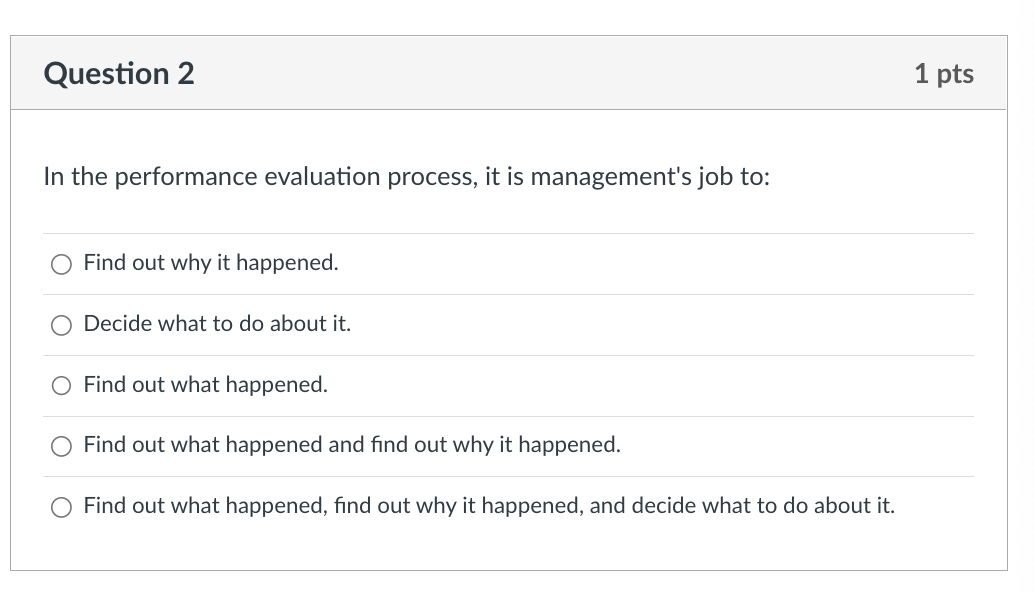 Question 2

1 pts

In the performance evaluation process, it is management's job to:

Find out why it happened.

Decide what to do about it.

Find out what happened.

Find out what happened and find out why it happened.

Find out what happened, find out why it happened, and decide what to do about it.